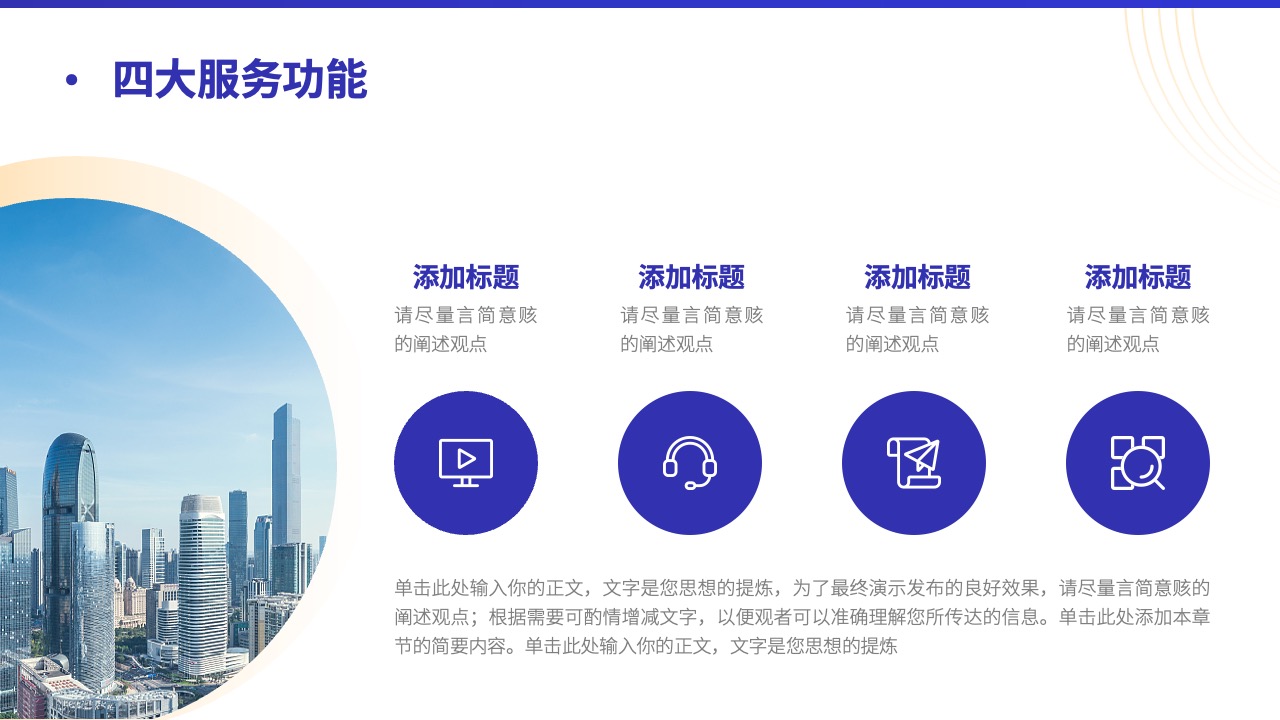 • 四大服务功能

添加标题
请尽量言简意赅的阐述观点

添加标题
请尽量言简意赅的阐述观点

添加标题
请尽量言简意赅的阐述观点

添加标题
请尽量言简意赅的阐述观点

单击此处输入你的正文，文字是您思想的提炼，为了最终演示发布的良好效果，请尽量言简意赅的阐述观点；根据需要可酌情增减文字，以便观者可以准确理解您所传达的信息。单击此处添加本章节的简要内容。单击此处输入你的正文，文字是您思想的提炼